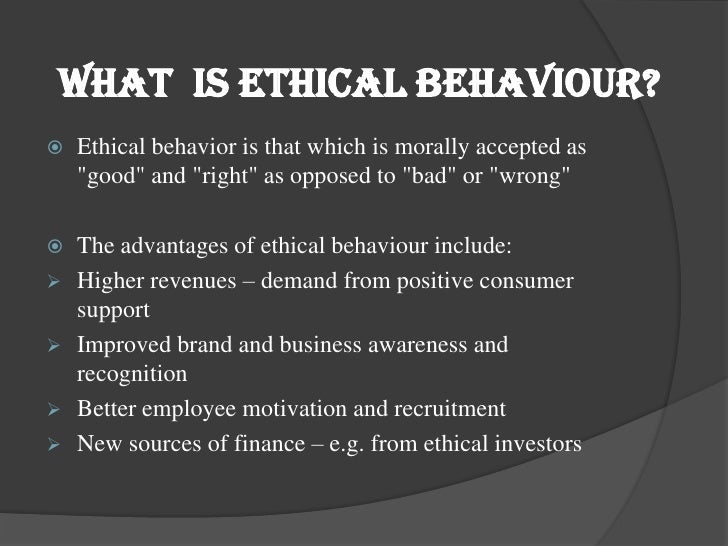 WHAT IS ETHICAL BEHAVIOUR?

Ethical behavior is that which is morally accepted as "good" and "right" as opposed to "bad" or "wrong"

The advantages of ethical behaviour include:
Higher revenues – demand from positive consumer support
Improved brand and business awareness and recognition
Better employee motivation and recruitment
New sources of finance – e.g. from ethical investors